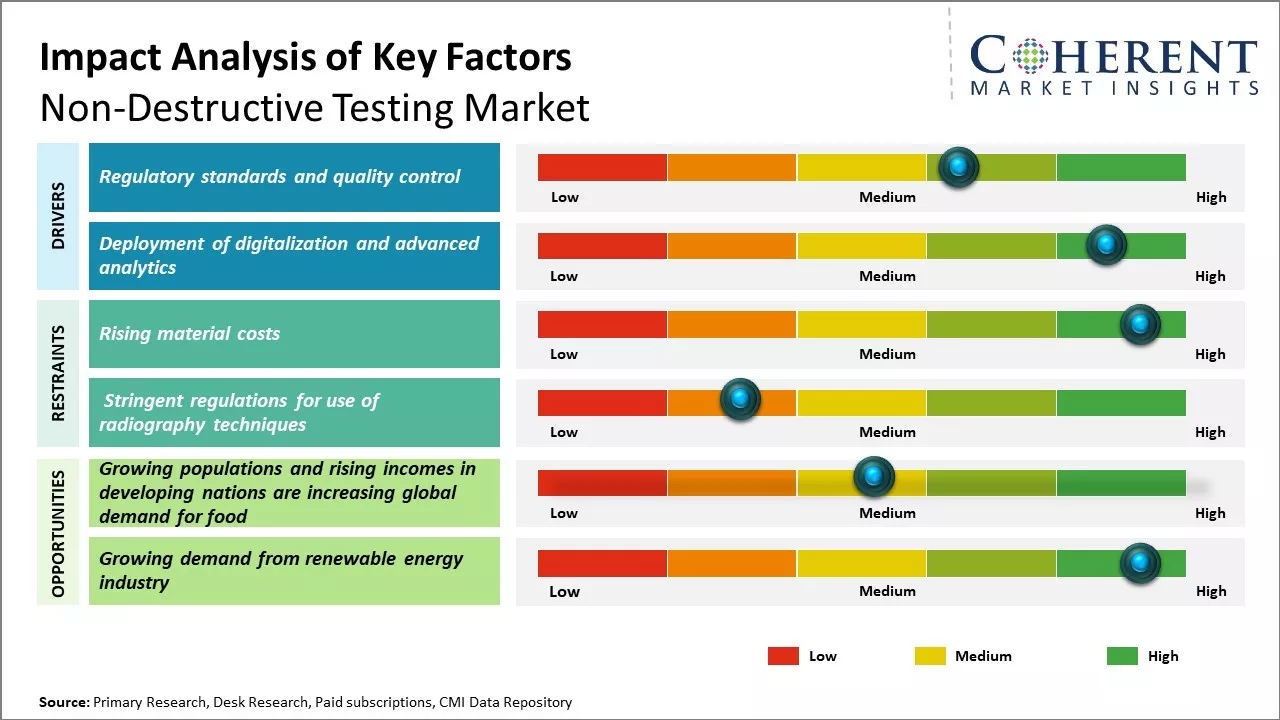 Impact Analysis of Key Factors
Non-Destructive Testing Market

COHERENT
MARKET INSIGHTS

DRIVERS

Regulatory standards and quality control
Low Medium High

Deployment of digitalization and advanced analytics
Low Medium High

RESTRAINTS

Rising material costs
Low Medium High

Stringent regulations for use of radiography techniques
Low Medium High

OPPORTUNITIES

Growing populations and rising incomes in developing nations are increasing global demand for food
Low Medium High

Growing demand from renewable energy industry
Low Medium High

Low Medium High

Source: Primary Research, Desk Research, Paid subscriptions, CMI Data Repository